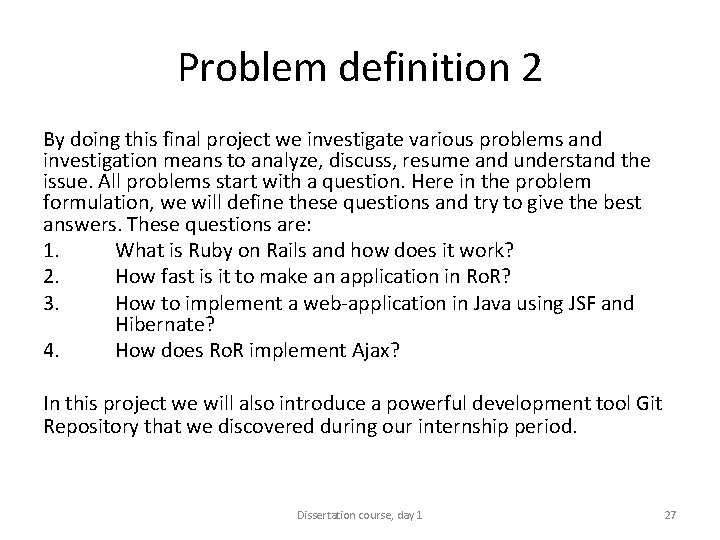 Problem definition 2

By doing this final project we investigate various problems and investigation means to analyze, discuss, resume and understand the issue. All problems start with a question. Here in the problem formulation, we will define these questions and try to give the best answers. These questions are:
1. What is Ruby on Rails and how does it work?
2. How fast is it to make an application in RoR?
3. How to implement a web-application in Java using JSF and Hibernate?
4. How does RoR implement Ajax?

In this project we will also introduce a powerful development tool Git Repository that we discovered during our internship period.

Dissertation course, day 1

27